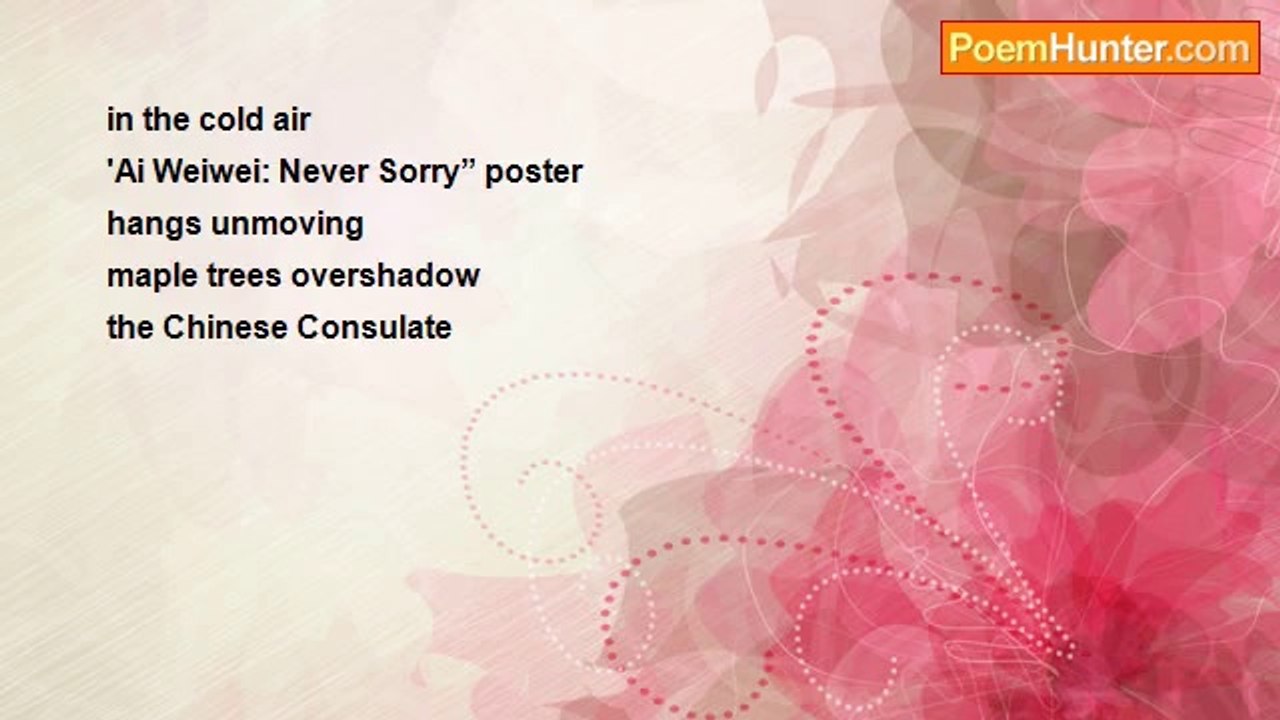 PoemHunter.com

in the cold air
'Ai Weiwei: Never Sorry” poster
hangs unmoving
maple trees overshadow
the Chinese Consulate